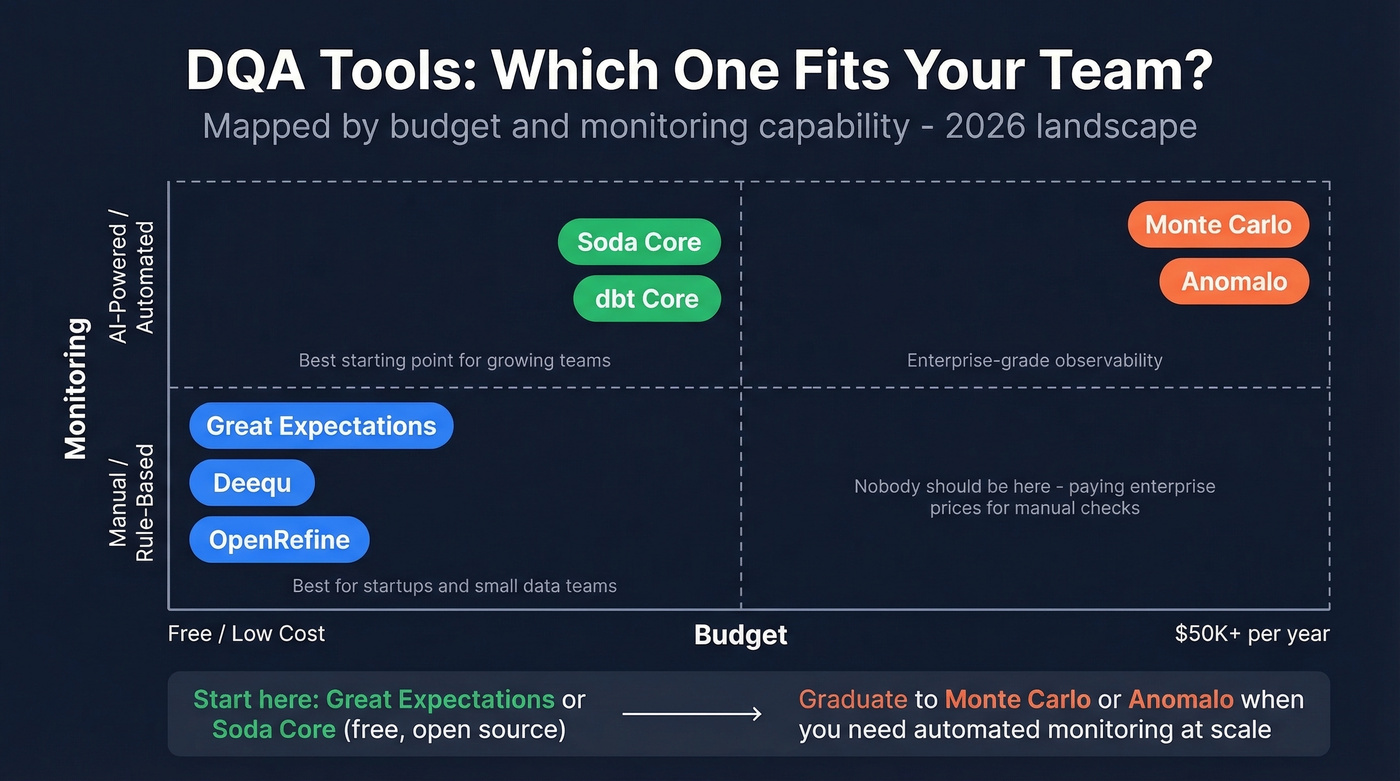 DQA Tools: Which One Fits Your Team?
Mapped by budget and monitoring capability - 2026 landscape

Monitoring

AI-Powered / Automated

Manual / Rule-Based

Soda Core
dbt Core

Best starting point for growing teams

Monte Carlo
Anomalo

Enterprise-grade observability

Great Expectations
Deequ
OpenRefine

Best for startups and small data teams

Nobody should be here - paying enterprise prices for manual checks

Free / Low Cost
Budget
$50K+ per year

Start here: Great Expectations or Soda Core (free, open source)

Graduate to Monte Carlo or Anomalo when you need automated monitoring at scale